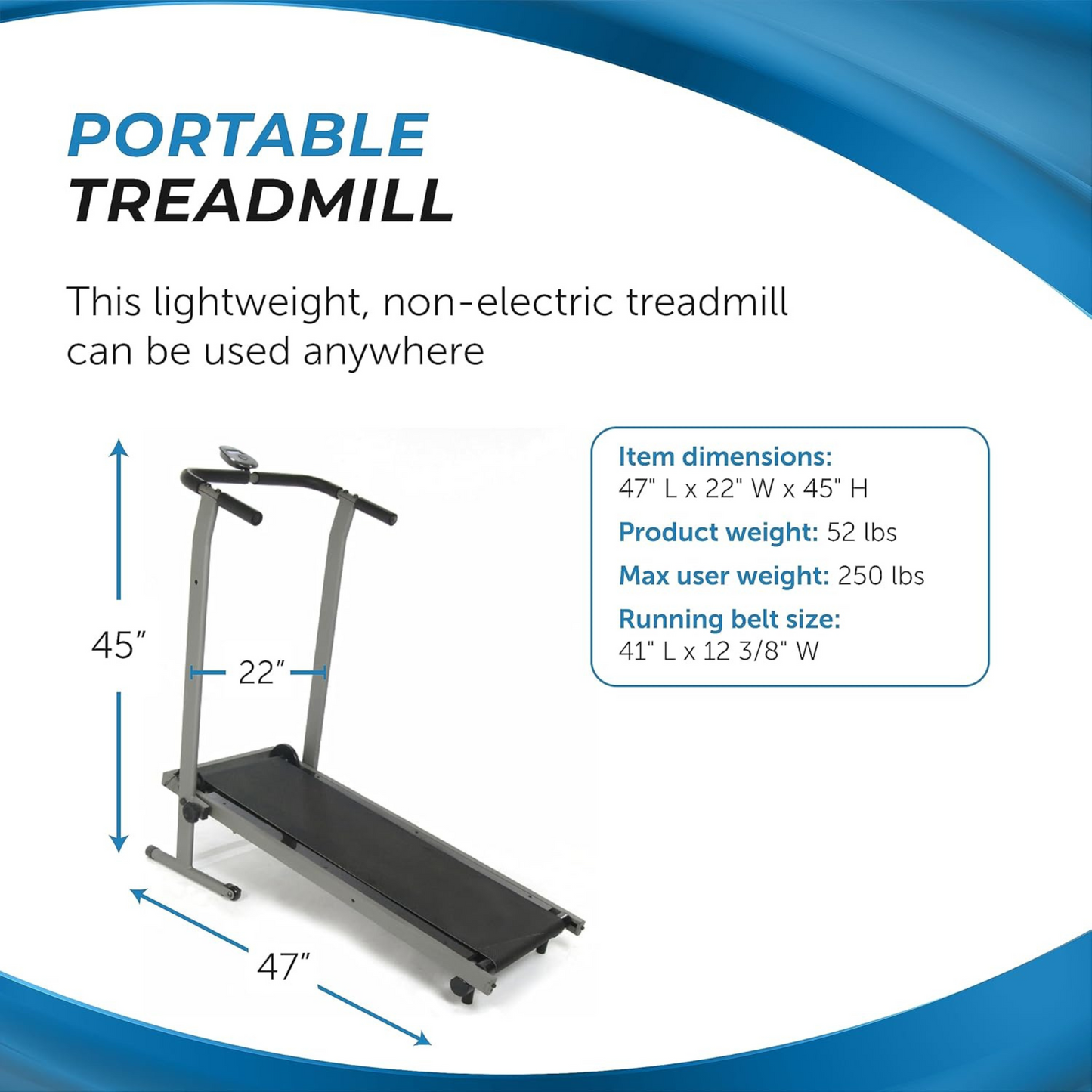 PORTABLE
TREADMILL

This lightweight, non-electric treadmill can be used anywhere

45"

22"

47"

Item dimensions:
47" L x 22" W x 45" H

Product weight: 52 lbs

Max user weight: 250 lbs

Running belt size:
41" L x 12 3/8" W